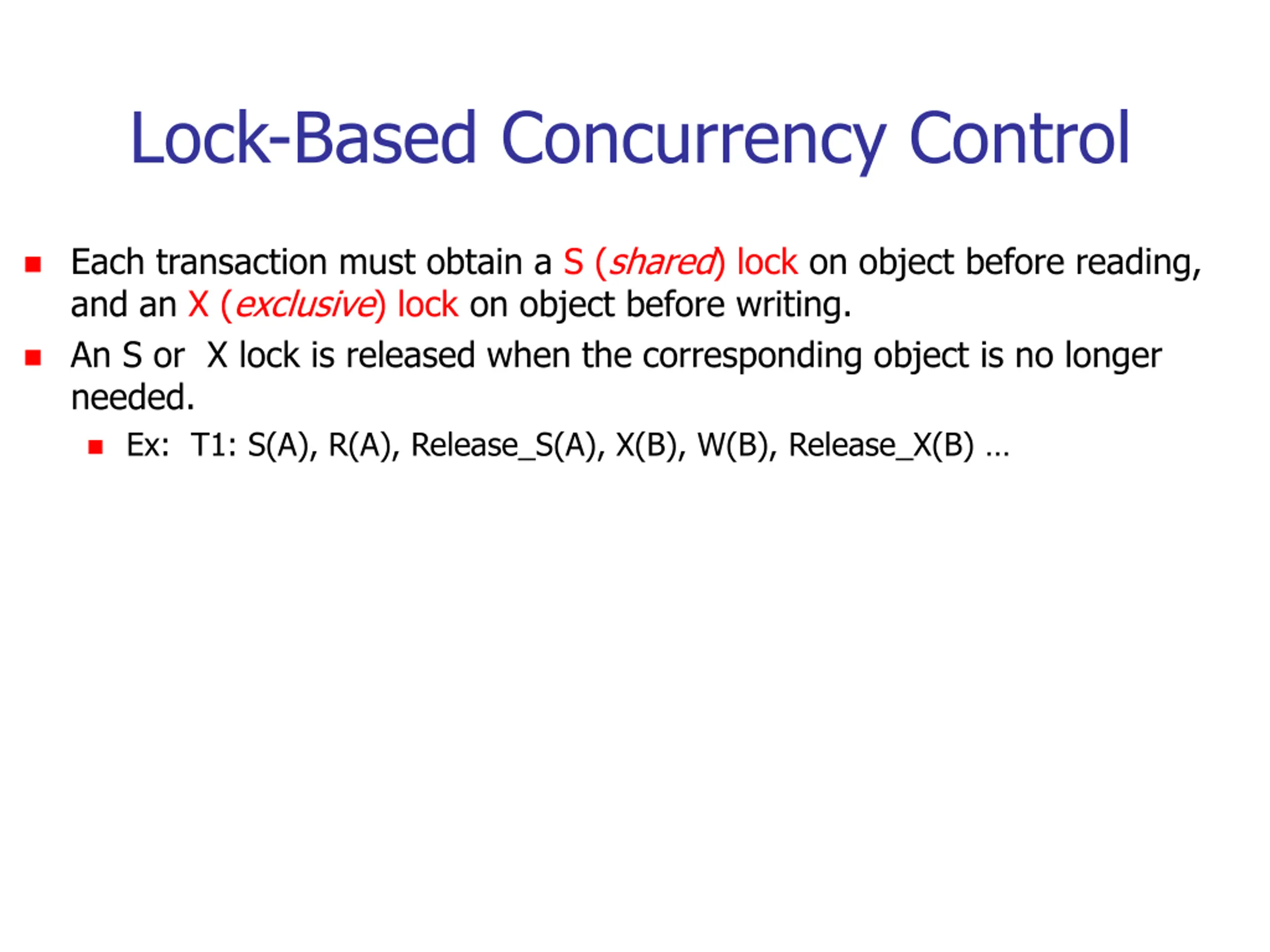 Lock-Based Concurrency Control

Each transaction must obtain a S (shared) lock on object before reading, and an X (exclusive) lock on object before writing.

An S or  X lock is released when the corresponding object is no longer needed.

Ex:  T1: S(A), R(A), Release_S(A), X(B), W(B), Release_X(B) …